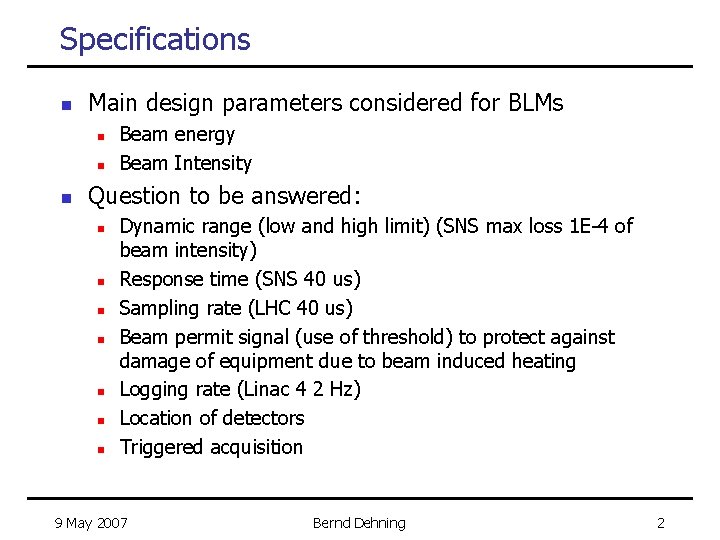 Specifications

- Main design parameters considered for BLMs
  - Beam energy
  - Beam Intensity
- Question to be answered:
  - Dynamic range (low and high limit) (SNS max loss 1E-4 of beam intensity)
  - Response time (SNS 40 us)
  - Sampling rate (LHC 40 us)
  - Beam permit signal (use of threshold) to protect against damage of equipment due to beam induced heating
  - Logging rate (Linac 4 2 Hz)
  - Location of detectors
  - Triggered acquisition

9 May 2007

Bernd Dehning

2